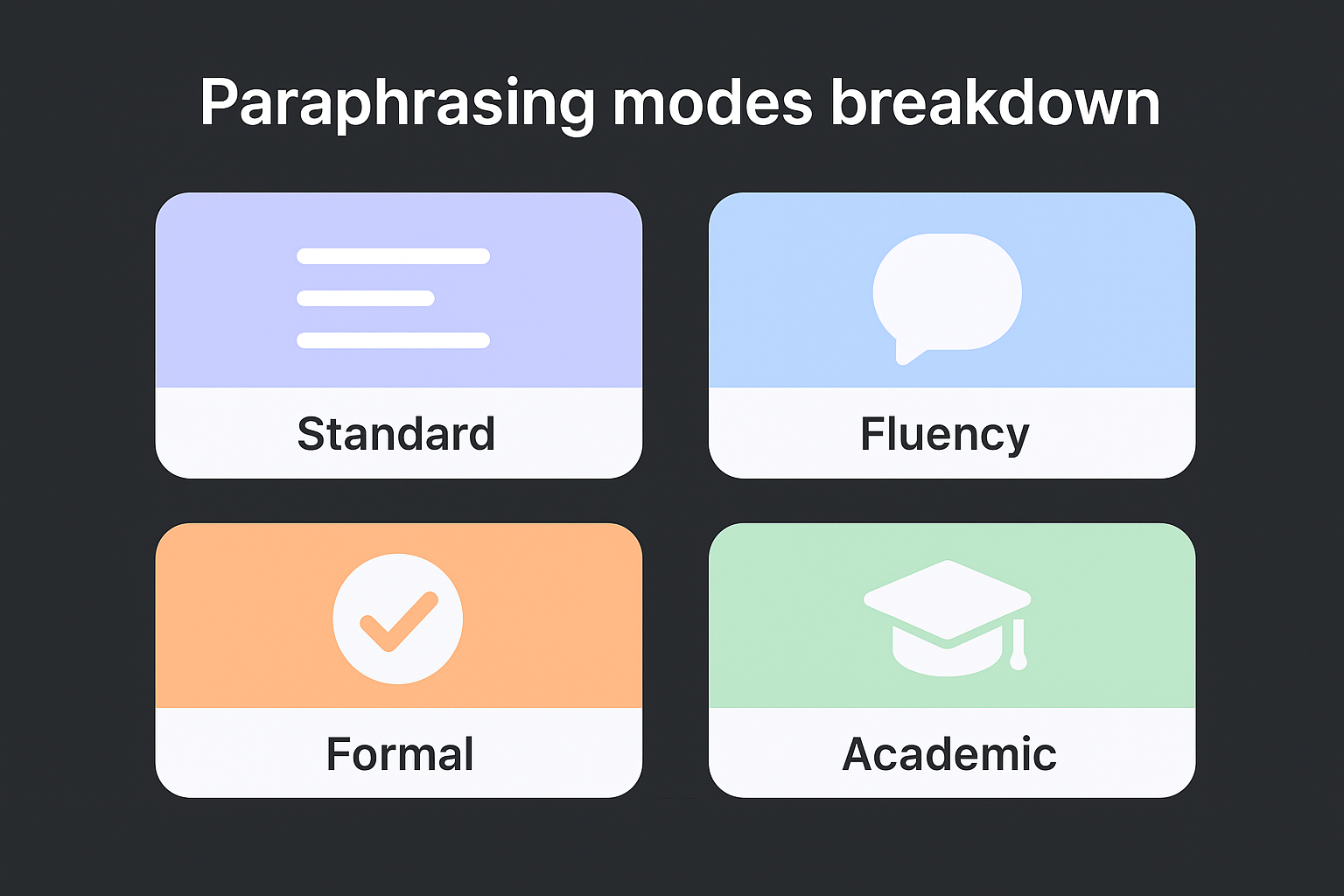 Paraphrasing modes breakdown

Standard

Fluency

Formal

Academic